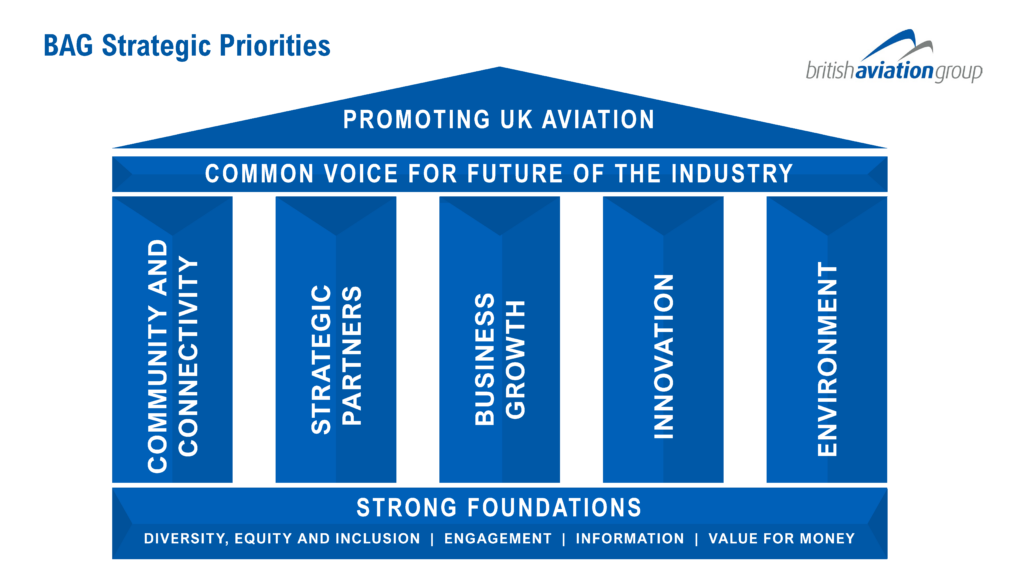 BAG Strategic Priorities

britishaviationgroup

PROMOTING UK AVIATION

COMMON VOICE FOR FUTURE OF THE INDUSTRY

COMMUNITY AND CONNECTIVITY

STRATEGIC PARTNERS

BUSINESS GROWTH

INNOVATION

ENVIRONMENT

STRONG FOUNDATIONS

DIVERSITY, EQUITY AND INCLUSION | ENGAGEMENT | INFORMATION | VALUE FOR MONEY